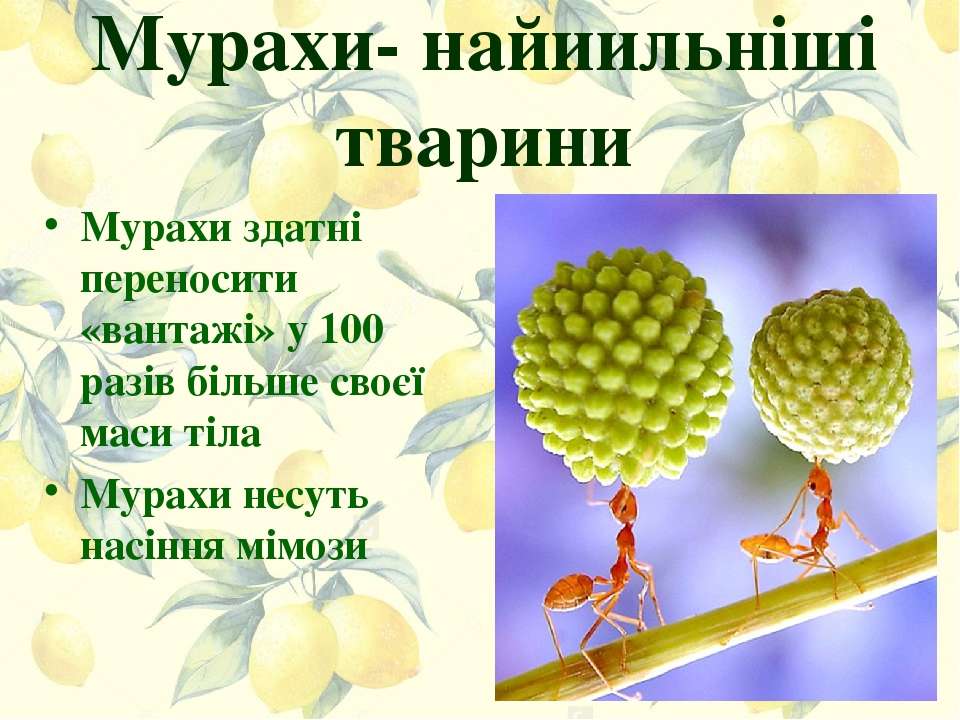 Мурахи- найиильніші тварини

• Мурахи здатні переносити «вантажі» у 100 разів більше своєї маси тіла
• Мурахи несуть насіння мімози